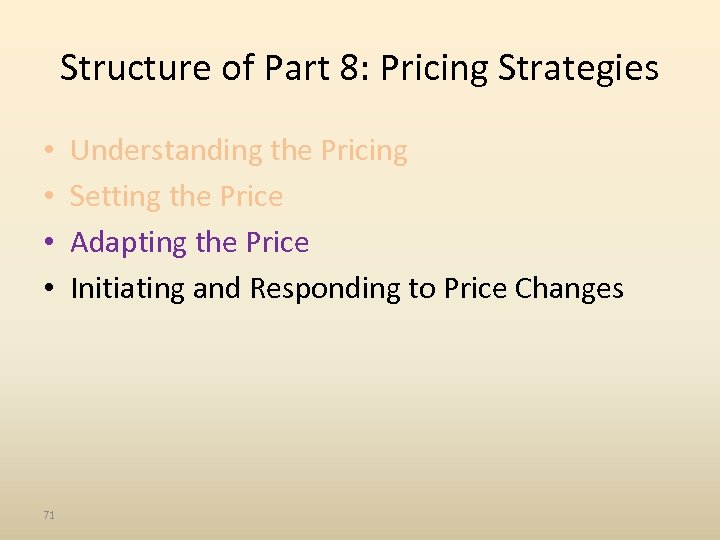 Structure of Part 8: Pricing Strategies

• Understanding the Pricing
• Setting the Price
• Adapting the Price
• Initiating and Responding to Price Changes

71